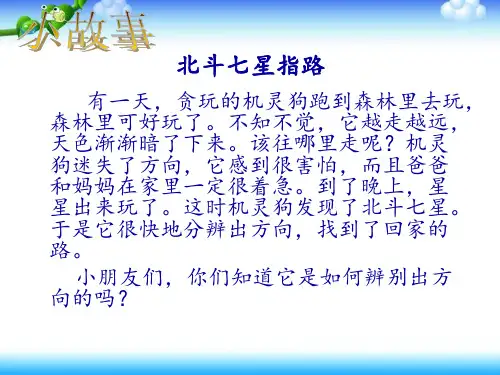 小故事

北斗七星指路

有一天，贪玩的机灵狗跑到森林里去玩，森林里可好玩了。不知不觉，它越走越远，天色渐渐暗了下来。该往哪里走呢？机灵狗迷失了方向，它感到很害怕，而且爸爸和妈妈在家里一定很着急。到了晚上，星星出来玩了。这时机灵狗发现了北斗七星。于是它很快地分辨出方向，找到了回家的路。

小朋友们，你们知道它是如何辨别出方向的吗？